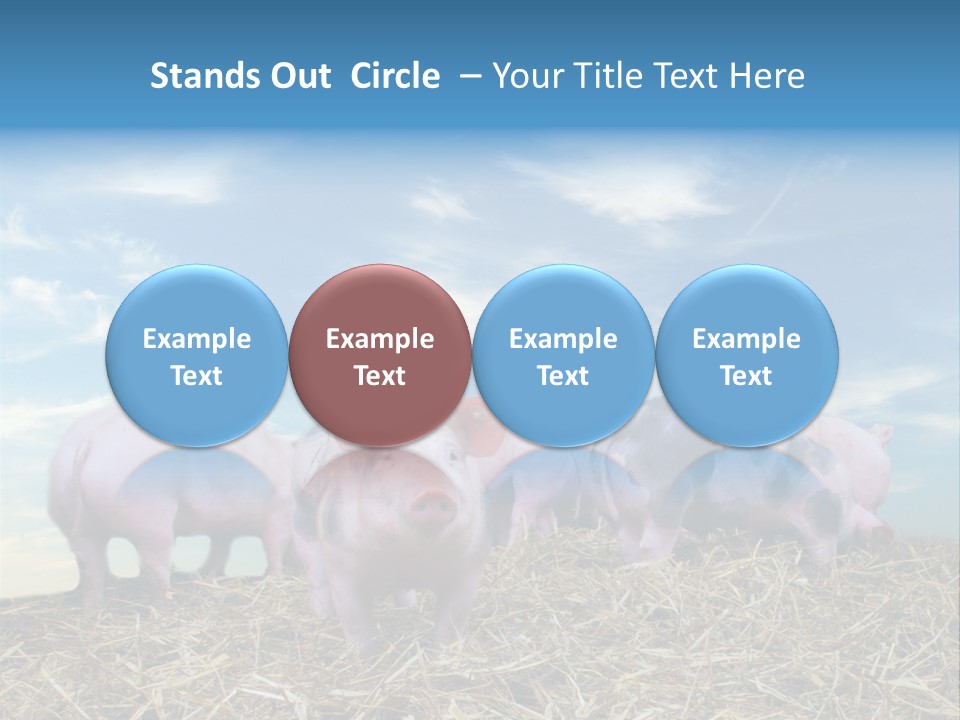 Stands Out Circle – Your Title Text Here

Example Text

Example Text

Example Text

Example Text